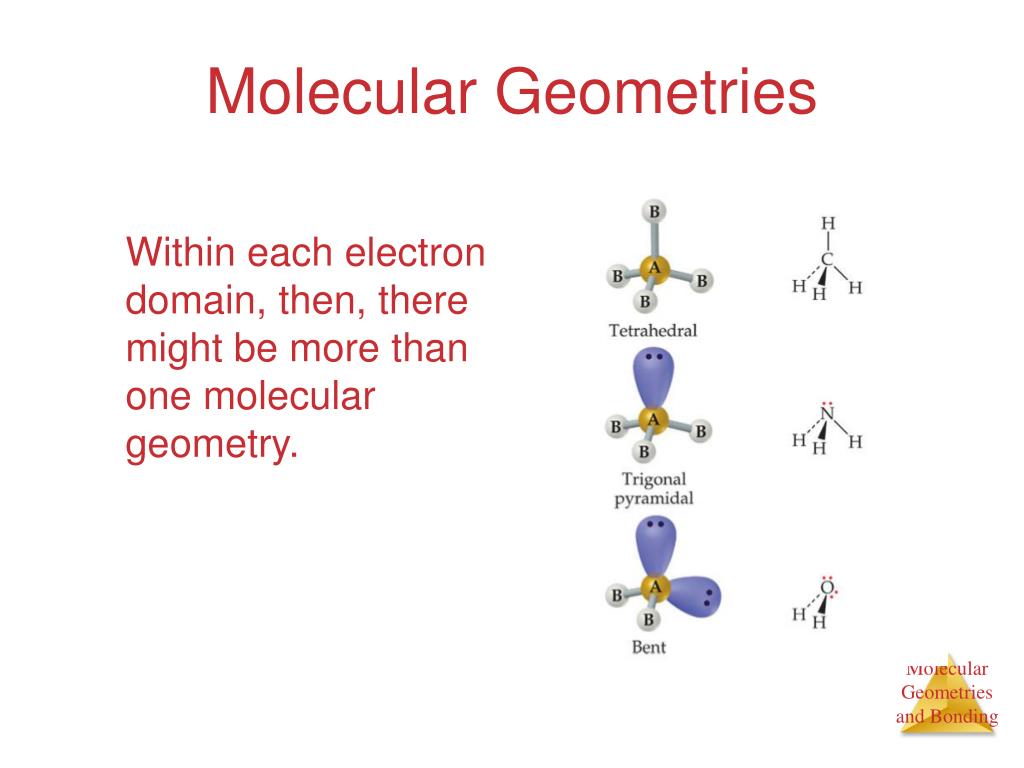 Molecular Geometries

Within each electron domain, then, there might be more than one molecular geometry.

B
B A B
B
Tetrahedral

H
C
H H H

B A B
B
Trigonal pyramidal

N
H H H

B A
B
Bent

O
H H

Molecular Geometries and Bonding